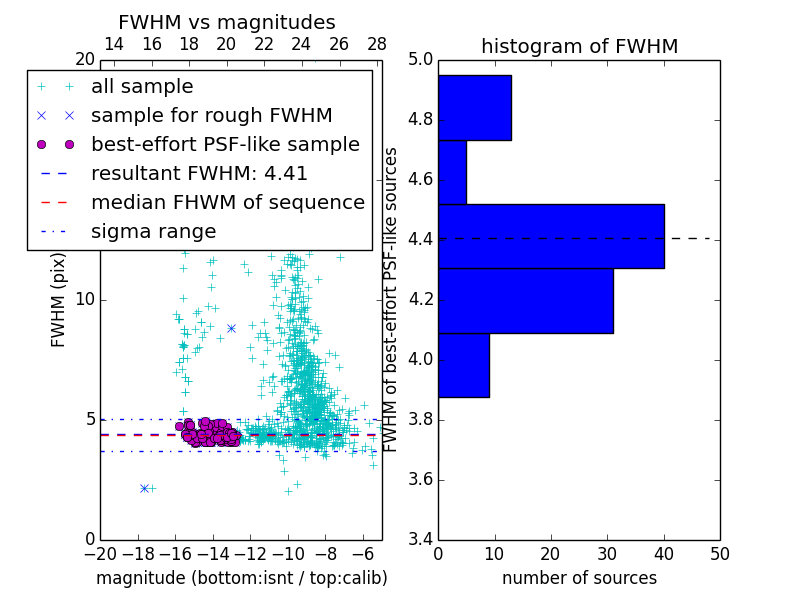 FWHM vs magnitudes

14 16 18 20 22 24 26 28

20

all sample
sample for rough FWHM
best-effort PSF-like sample
resultant FWHM: 4.41
median FHWM of sequence
sigma range

FWHM (pix)

10

5

0

−20 −18 −16 −14 −12 −10 −8 −6

magnitude (bottom:isnt / top:calib)

histogram of FWHM

5.0
4.8
4.6
4.4
4.2
4.0
3.8
3.6
3.4

FWHM of best-effort PSF-like sources

0 10 20 30 40 50

number of sources